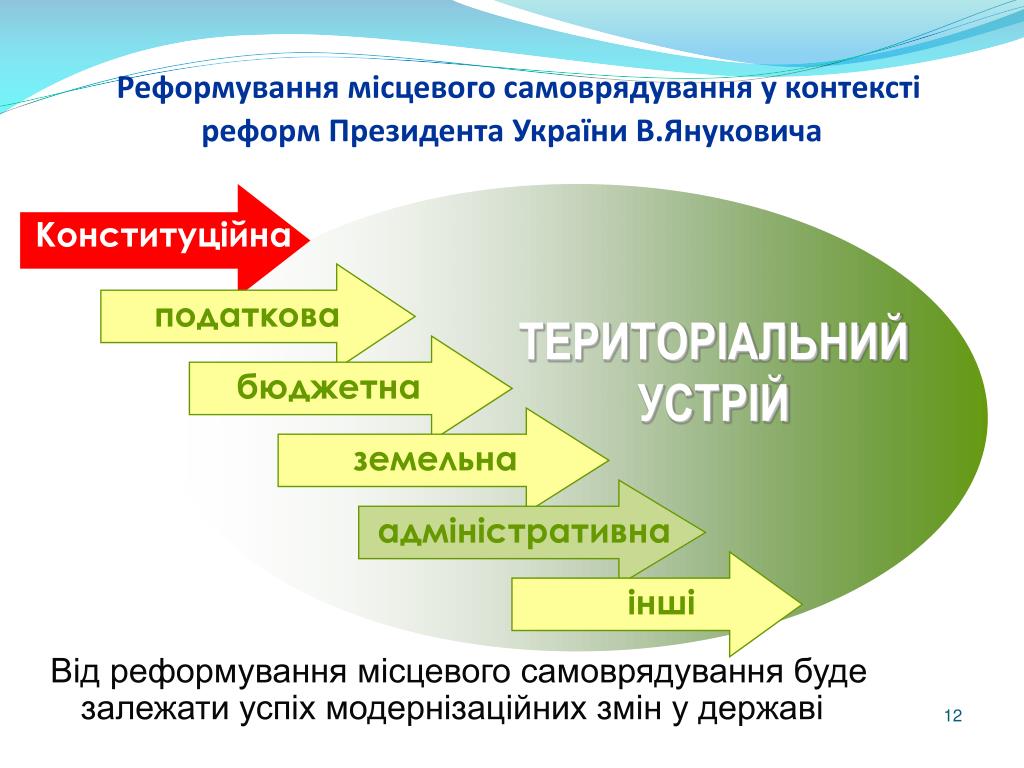 Реформування місцевого самоврядування у контексті реформ Президента України В.Януковича

Конституційна

податкова

бюджетна

земельна

адміністративна

інші

ТЕРИТОРІАЛЬНИЙ УСТРІЙ

Від реформування місцевого самоврядування буде залежати успіх модернізаційних змін у державі

12